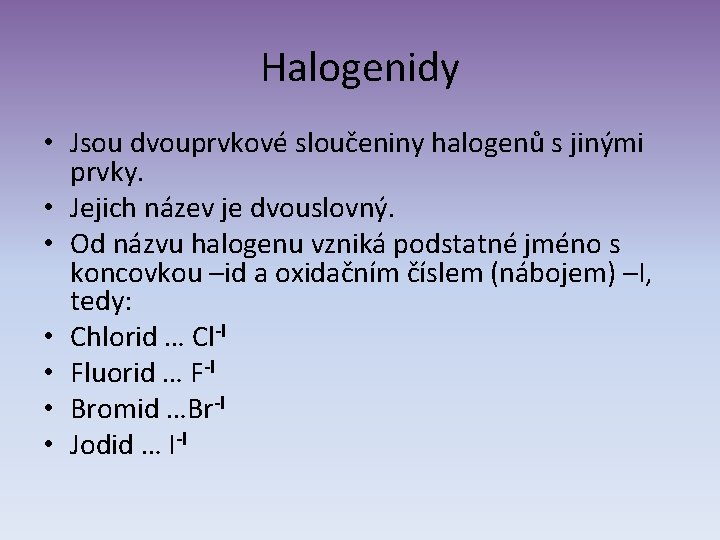 Halogenidy

• Jsou dvouprvkové sloučeniny halogenů s jinými prvky.
• Jejich název je dvouslovný.
• Od názvu halogenu vzniká podstatné jméno s koncovkou –id a oxidačním číslem (nábojem) –I, tedy:
• Chlorid … $Cl^{-I}$
• Fluorid … $F^{-I}$
• Bromid …$Br^{-I}$
• Jodid … $I^{-I}$